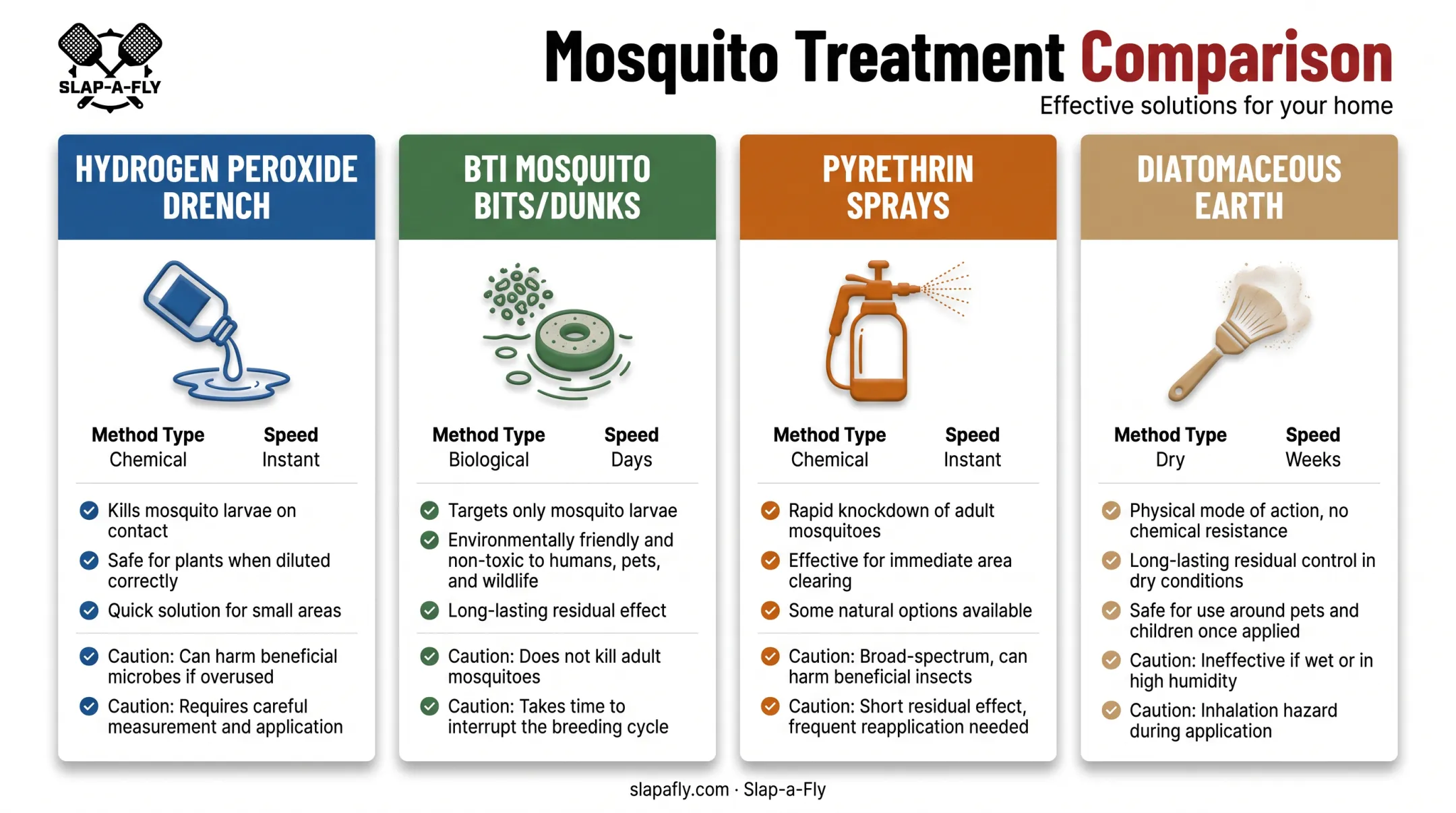 SLAP-A-FLY

Mosquito Treatment Comparison
Effective solutions for your home

HYDROGEN PEROXIDE DRENCH

Method Type
Chemical

Speed
Instant

Kills mosquito larvae on contact
Safe for plants when diluted correctly
Quick solution for small areas

Caution: Can harm beneficial microbes if overused
Caution: Requires careful measurement and application

BTI MOSQUITO BITS/DUNKS

Method Type
Biological

Speed
Days

Targets only mosquito larvae
Environmentally friendly and non-toxic to humans, pets, and wildlife
Long-lasting residual effect

Caution: Does not kill adult mosquitoes
Caution: Takes time to interrupt the breeding cycle

PYRETHRIN SPRAYS

Method Type
Chemical

Speed
Instant

Rapid knockdown of adult mosquitoes
Effective for immediate area clearing
Some natural options available

Caution: Broad-spectrum, can harm beneficial insects
Caution: Short residual effect, frequent reapplication needed

DIATOMACEOUS EARTH

Method Type
Dry

Speed
Weeks

Physical mode of action, no chemical resistance
Long-lasting residual control in dry conditions
Safe for use around pets and children once applied

Caution: Ineffective if wet or in high humidity
Caution: Inhalation hazard during application

slapafly.com · Slap-a-Fly